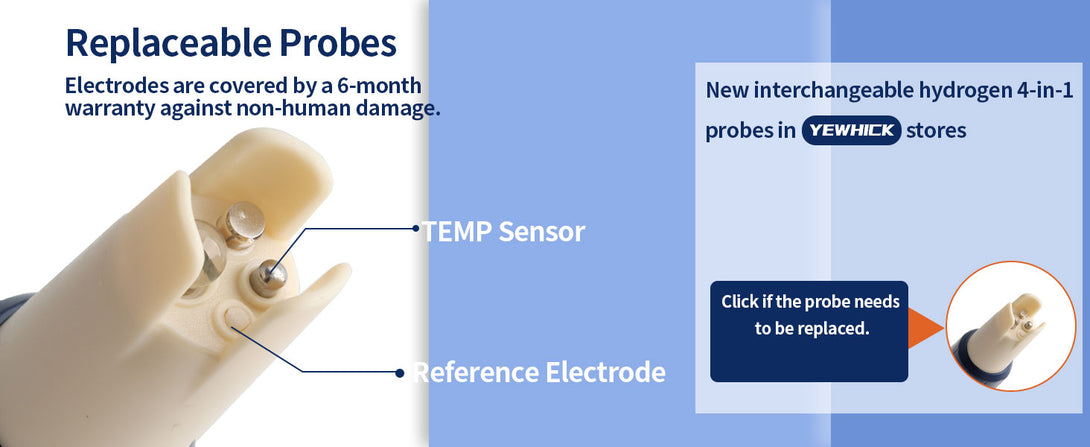 Replaceable Probes

Electrodes are covered by a 6-month warranty against non-human damage.

TEMP Sensor

Reference Electrode

New interchangeable hydrogen 4-in-1 probes in YEWHICK stores

Click if the probe needs to be replaced.